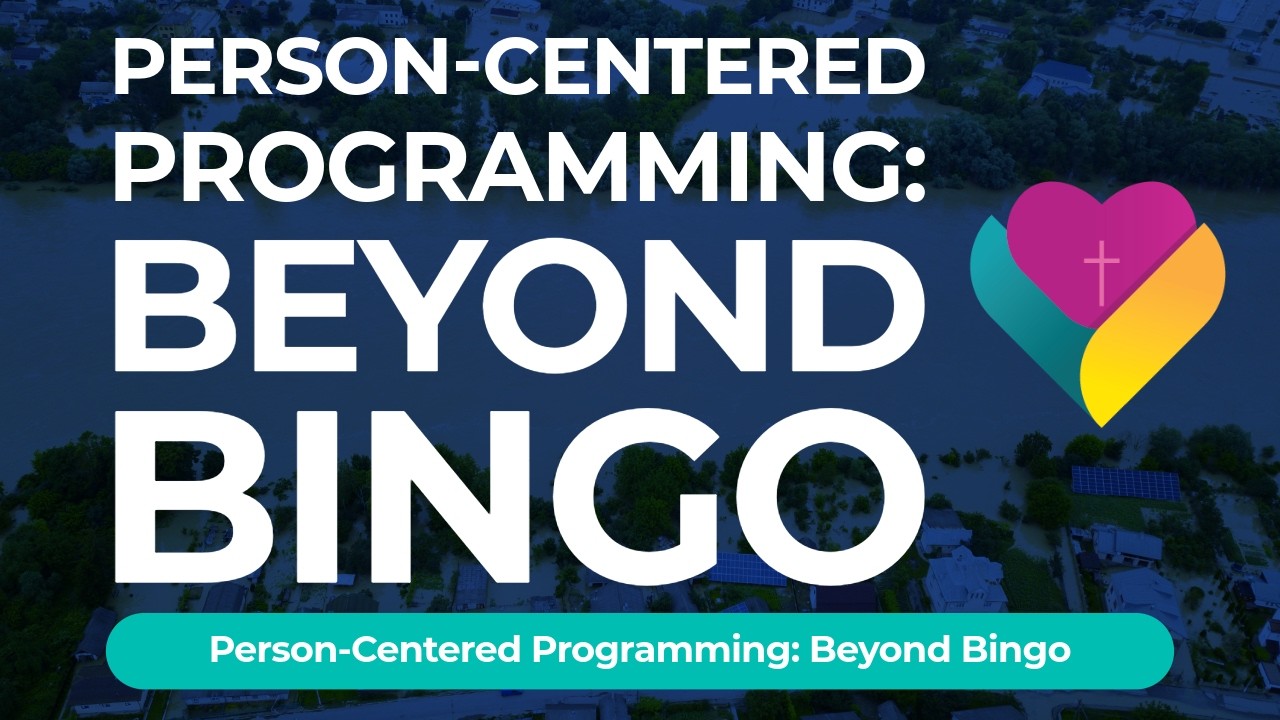 PERSON-CENTERED PROGRAMMING: BEYOND BINGO

Person-Centered Programming: Beyond Bingo